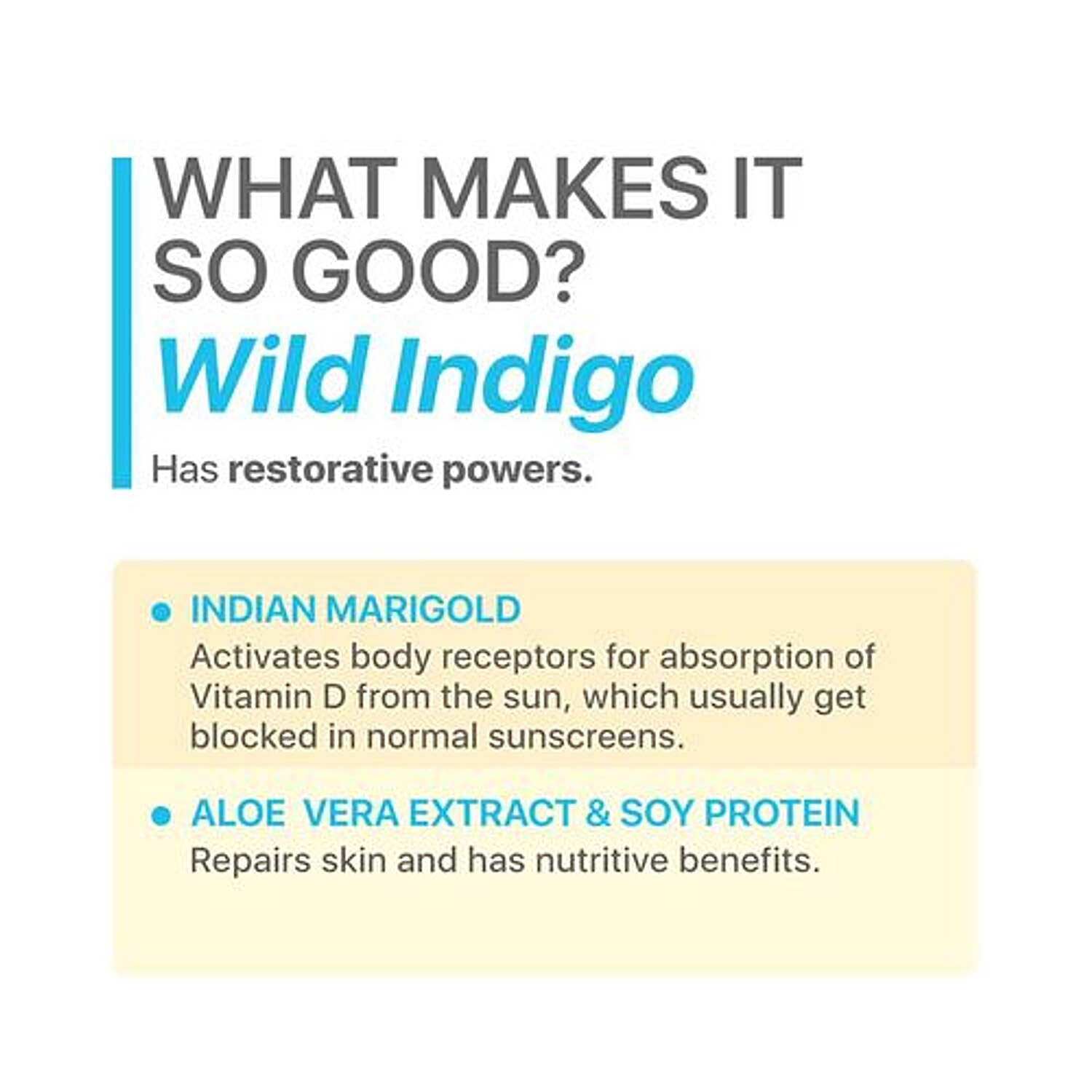 WHAT MAKES IT SO GOOD?

Wild Indigo

Has restorative powers.

• INDIAN MARIGOLD
Activates body receptors for absorption of Vitamin D from the sun, which usually get blocked in normal sunscreens.

• ALOE VERA EXTRACT & SOY PROTEIN
Repairs skin and has nutritive benefits.